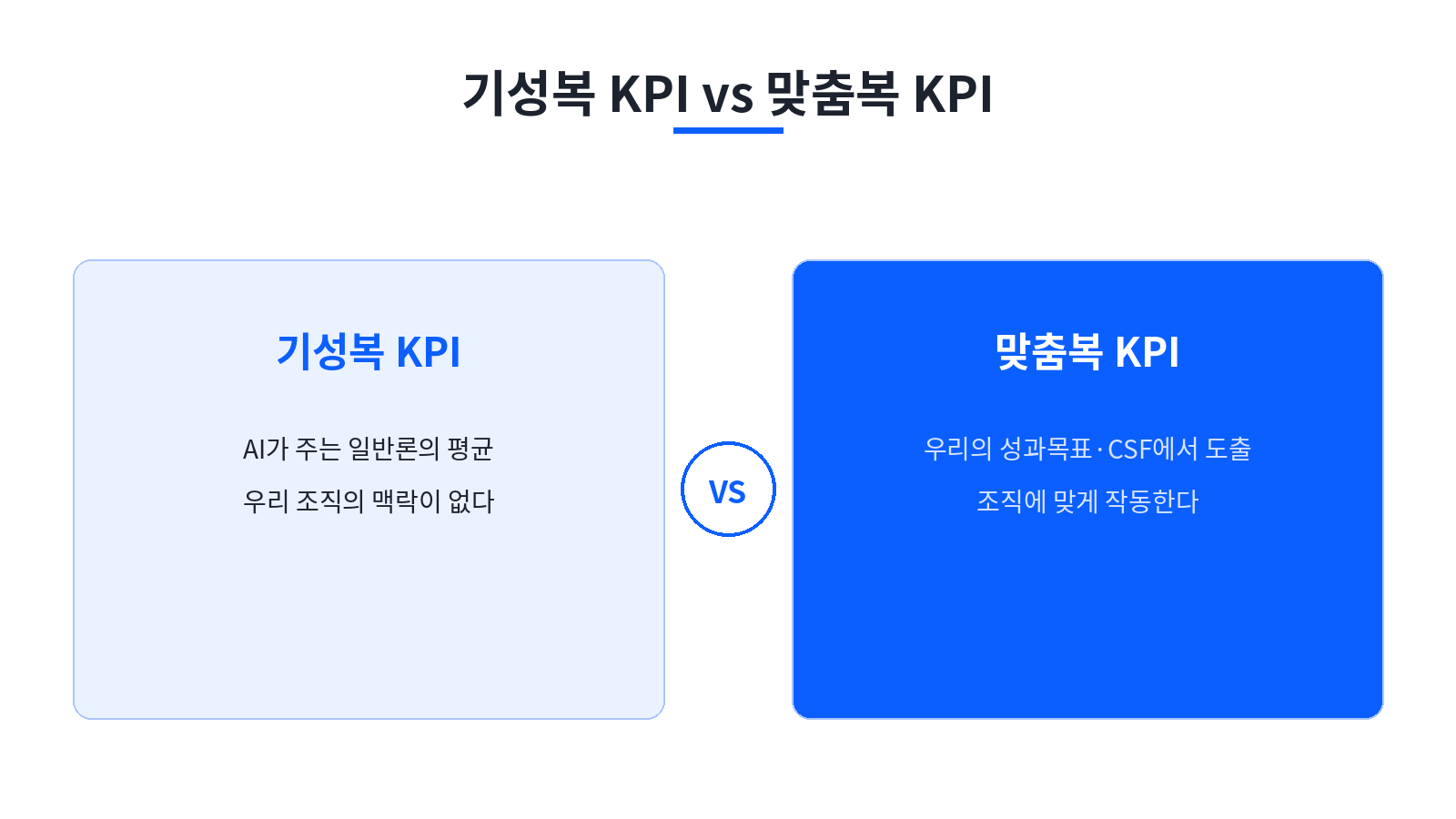 기성복 KPI vs 맞춤복 KPI

기성복 KPI

AI가 주는 일반론의 평균
우리 조직의 맥락이 없다

VS

맞춤복 KPI

우리의 성과목표·CSF에서 도출
조직에 맞게 작동한다